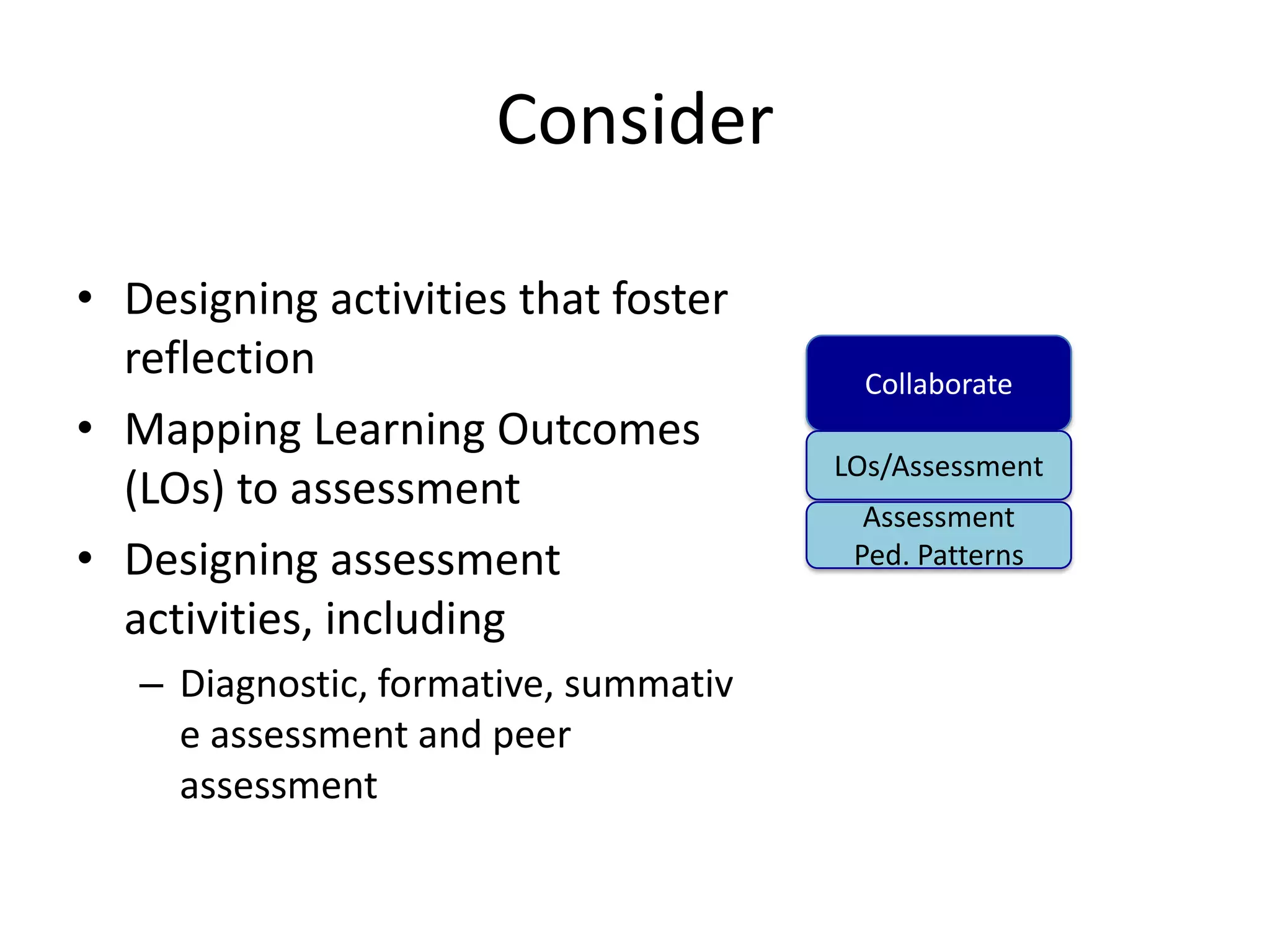 Consider

• Designing activities that foster reflection
• Mapping Learning Outcomes (LOs) to assessment
• Designing assessment activities, including
– Diagnostic, formative, summativ e assessment and peer assessment

Collaborate

LOs/Assessment

Assessment
Ped. Patterns